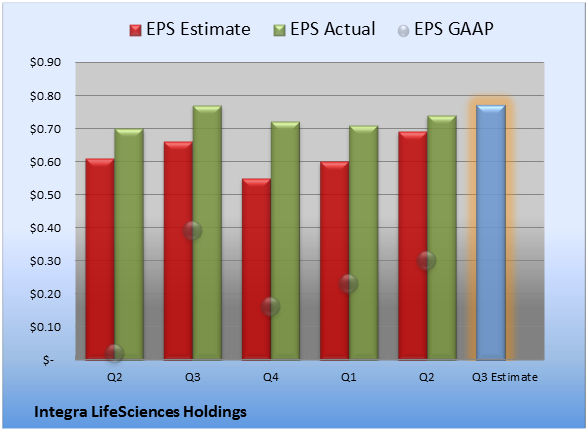 EPS Estimate EPS Actual EPS GAAP

$0.90
$0.80
$0.70
$0.60
$0.50
$0.40
$0.30
$0.20
$0.10
$-

Q2 Q3 Q4 Q1 Q2 Q3 Estimate

Integra LifeSciences Holdings